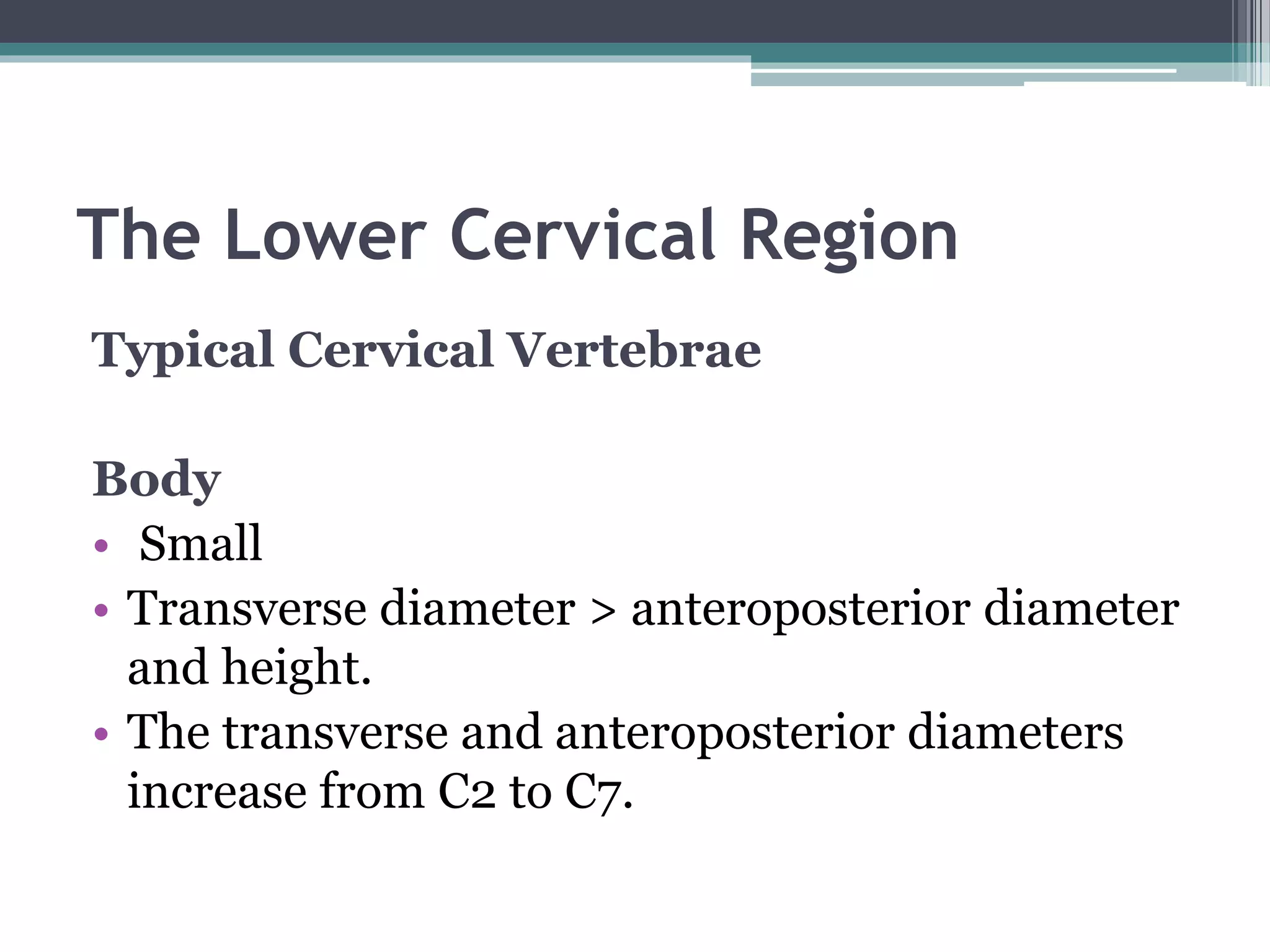 The Lower Cervical Region

Typical Cervical Vertebrae

Body

• Small
• Transverse diameter > anteroposterior diameter and height.
• The transverse and anteroposterior diameters increase from C2 to C7.